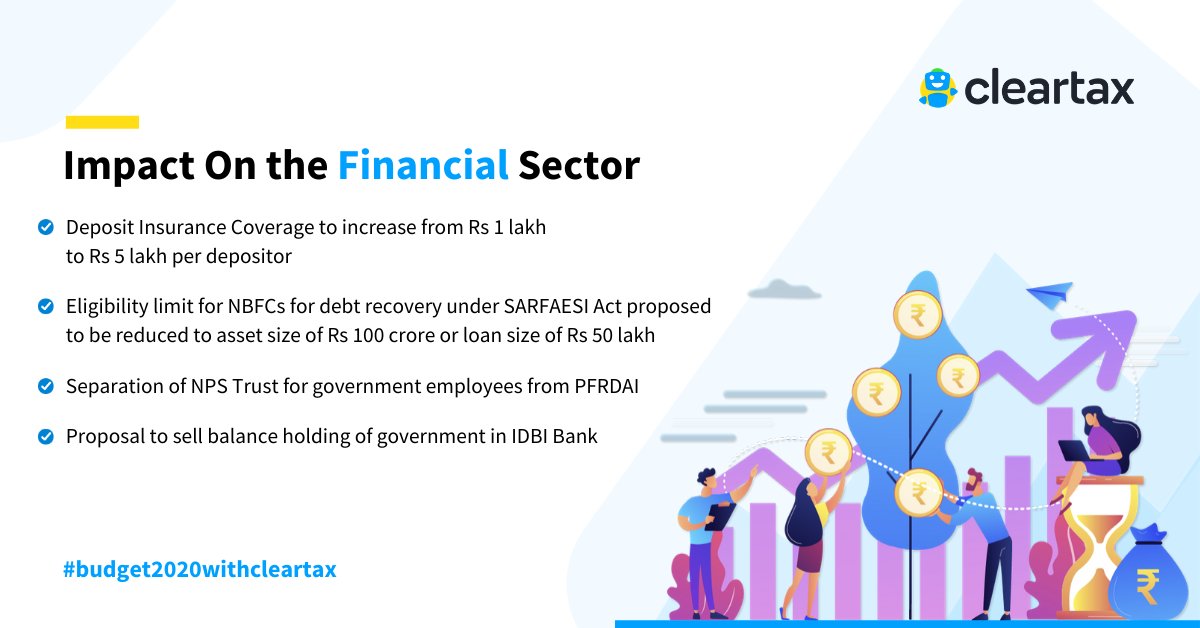 cleartax

Impact On the Financial Sector

Deposit Insurance Coverage to increase from Rs 1 lakh to Rs 5 lakh per depositor

Eligibility limit for NBFCs for debt recovery under SARFAESI Act proposed to be reduced to asset size of Rs 100 crore or loan size of Rs 50 lakh

Separation of NPS Trust for government employees from PFRDAI

Proposal to sell balance holding of government in IDBI Bank

#budget2020withcleartax

₹ ₹ ₹ ₹ ₹ ₹